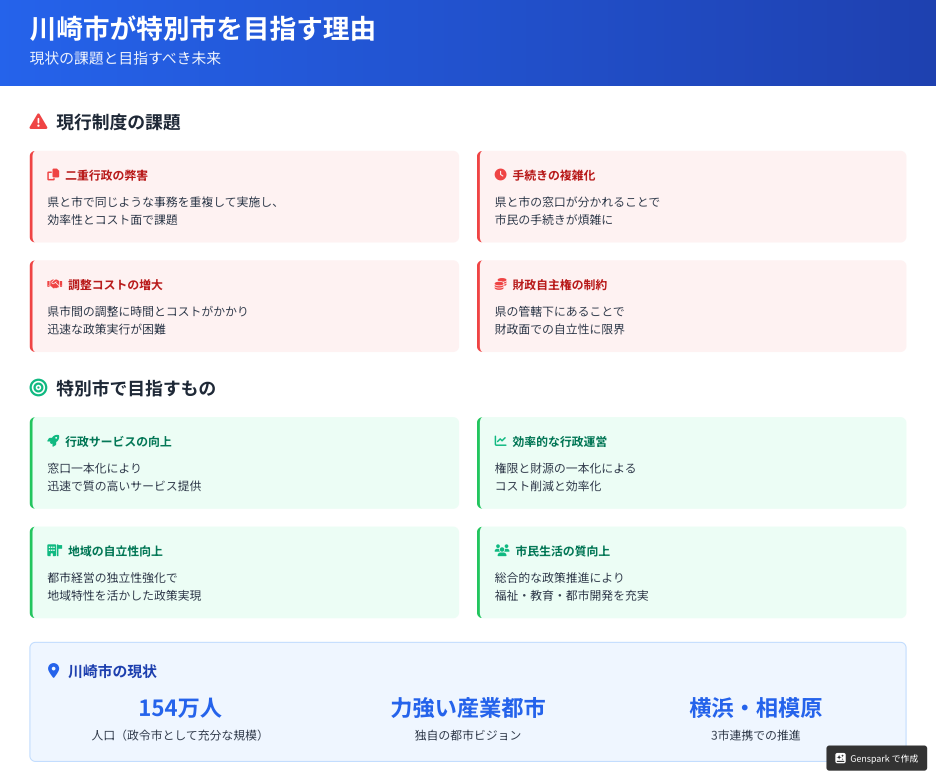 川崎市が特別市を目指す理由
現状の課題と目指すべき未来

現行制度の課題

二重行政の弊害
県と市で同じような事務を重複して実施し、効率性とコスト面で課題

手続きの複雑化
県と市の窓口が分かれることで市民の手続きが煩雑に

調整コストの増大
県市間の調整に時間とコストがかかり迅速な政策実行が困難

財政自主権の制約
県の管轄下にあることで財政面での自立性に限界

特別市で目指すもの

行政サービスの向上
窓口一本化により迅速で質の高いサービス提供

効率的な行政運営
権限と財源の一本化によるコスト削減と効率化

地域の自立性向上
都市経営の独立性強化で地域特性を活かした政策実現

市民生活の質向上
総合的な政策推進により福祉・教育・都市開発を充実

川崎市の現状

154万人
人口（政令市として充分な規模）

力強い産業都市
独自の都市ビジョン

横浜・相模原
3市連携での推進

Genspark で作成